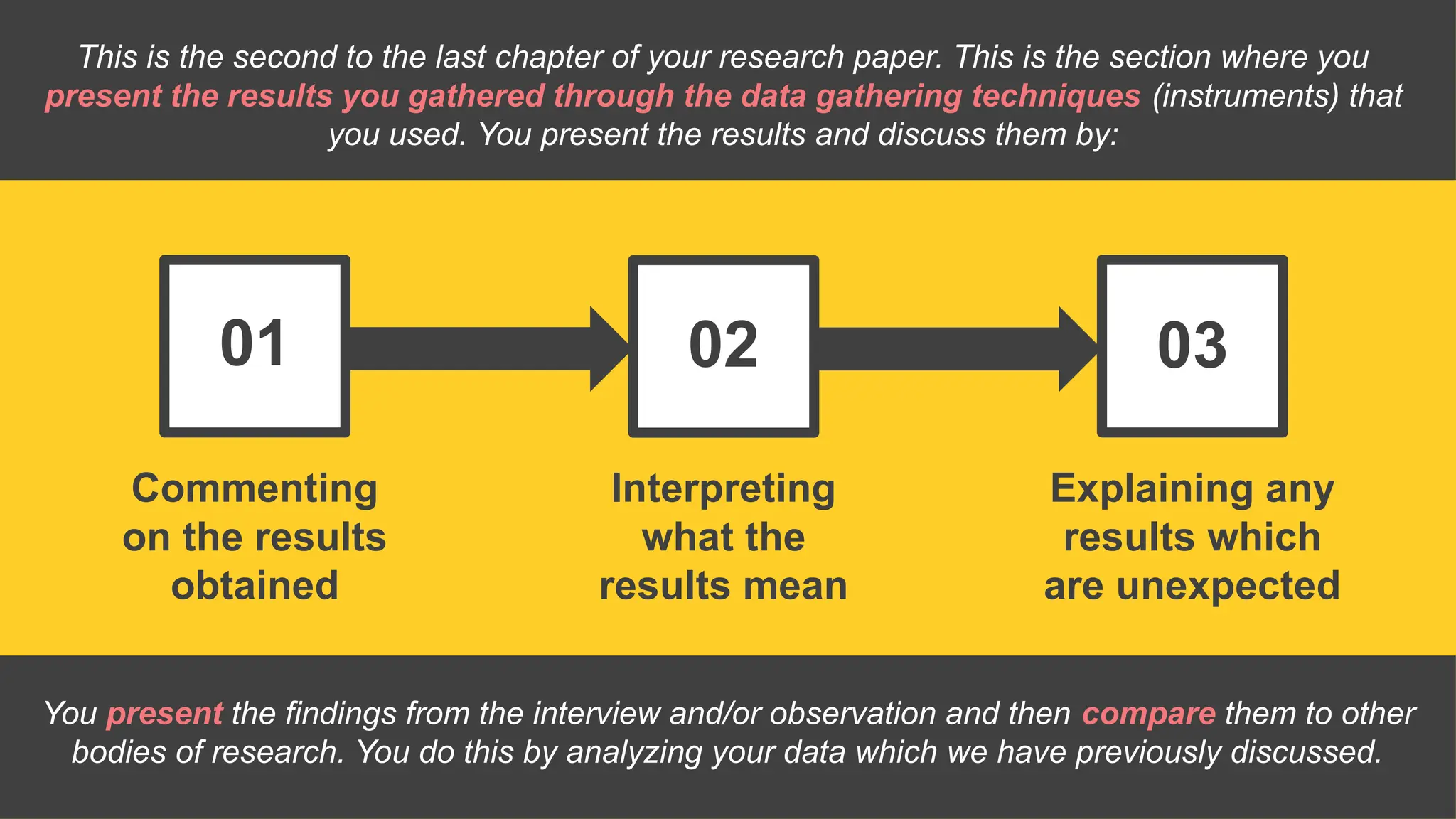 This is the second to the last chapter of your research paper. This is the section where you present the results you gathered through the data gathering techniques (instruments) that you used. You present the results and discuss them by:

01

Commenting on the results obtained

02

Interpreting what the results mean

03

Explaining any results which are unexpected

You present the findings from the interview and/or observation and then compare them to other bodies of research. You do this by analyzing your data which we have previously discussed.